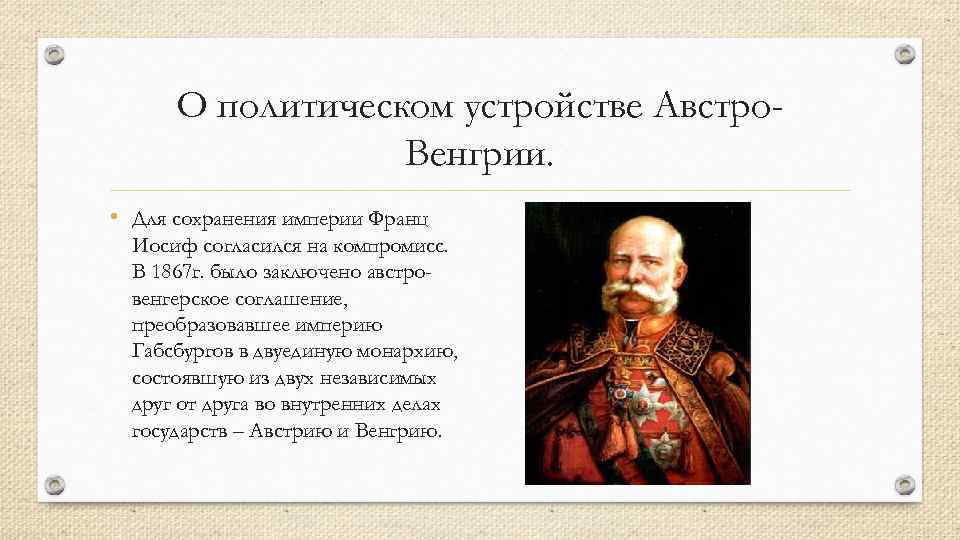 О политическом устройстве Австро-Венгрии.

• Для сохранения империи Франц Иосиф согласился на компромисс. В 1867г. было заключено австро-венгерское соглашение, преобразовавшее империю Габсбургов в двуединую монархию, состоявшую из двух независимых друг от друга во внутренних делах государств – Австрию и Венгрию.